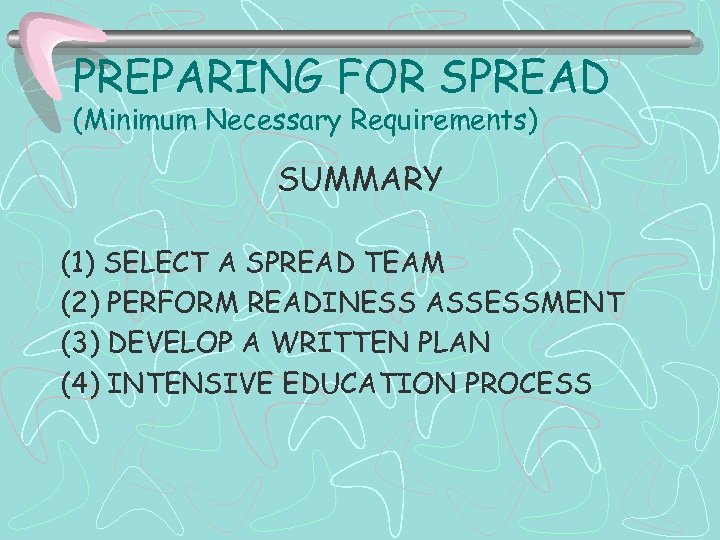 PREPARING FOR SPREAD
(Minimum Necessary Requirements)

SUMMARY

(1) SELECT A SPREAD TEAM
(2) PERFORM READINESS ASSESSMENT
(3) DEVELOP A WRITTEN PLAN
(4) INTENSIVE EDUCATION PROCESS